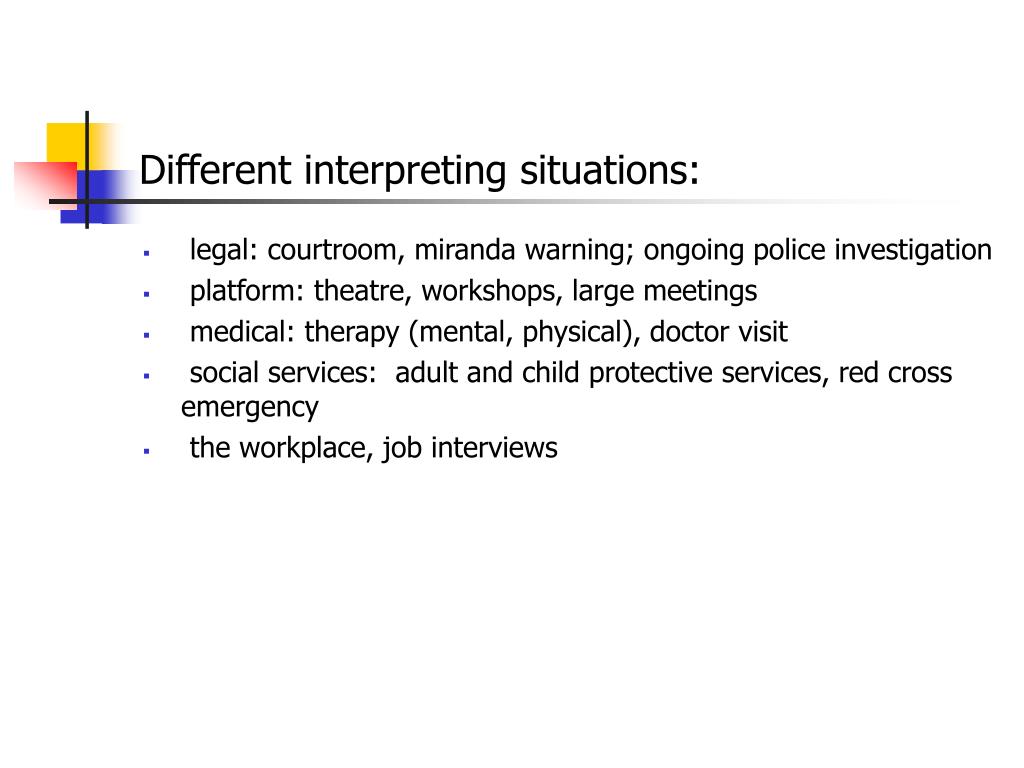 Different interpreting situations:

- legal: courtroom, miranda warning; ongoing police investigation
- platform: theatre, workshops, large meetings
- medical: therapy (mental, physical), doctor visit
- social services: adult and child protective services, red cross emergency
- the workplace, job interviews